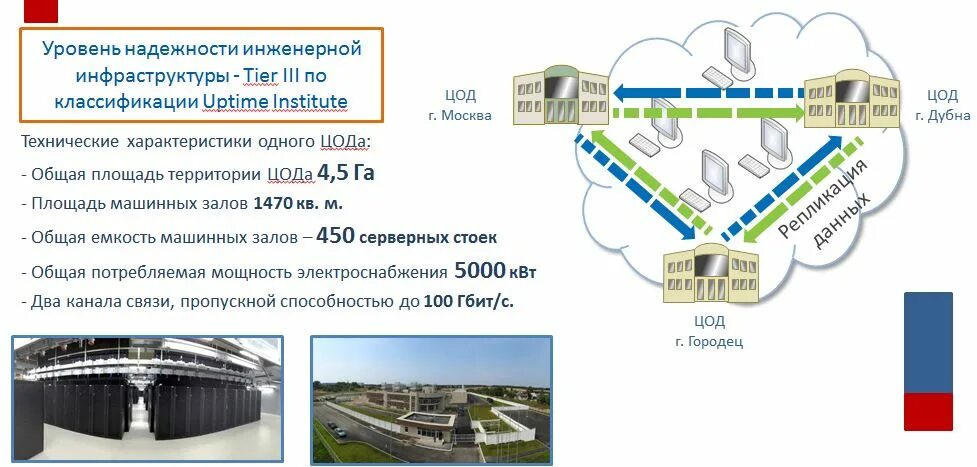 Уровень надежности инженерной инфраструктуры - Tier III по классификации Uptime Institute

Технические характеристики одного ЦОДа:
- Общая площадь территории ЦОДа 4,5 Га
- Площадь машинных залов 1470 кв. м.
- Общая емкость машинных залов – 450 серверных стоек
- Общая потребляемая мощность электроснабжения 5000 кВт
- Два канала связи, пропускной способностью до 100 Гбит/с.

ЦОД г. Москва

ЦОД г. Дубна

Репликация данных

ЦОД г. Городец